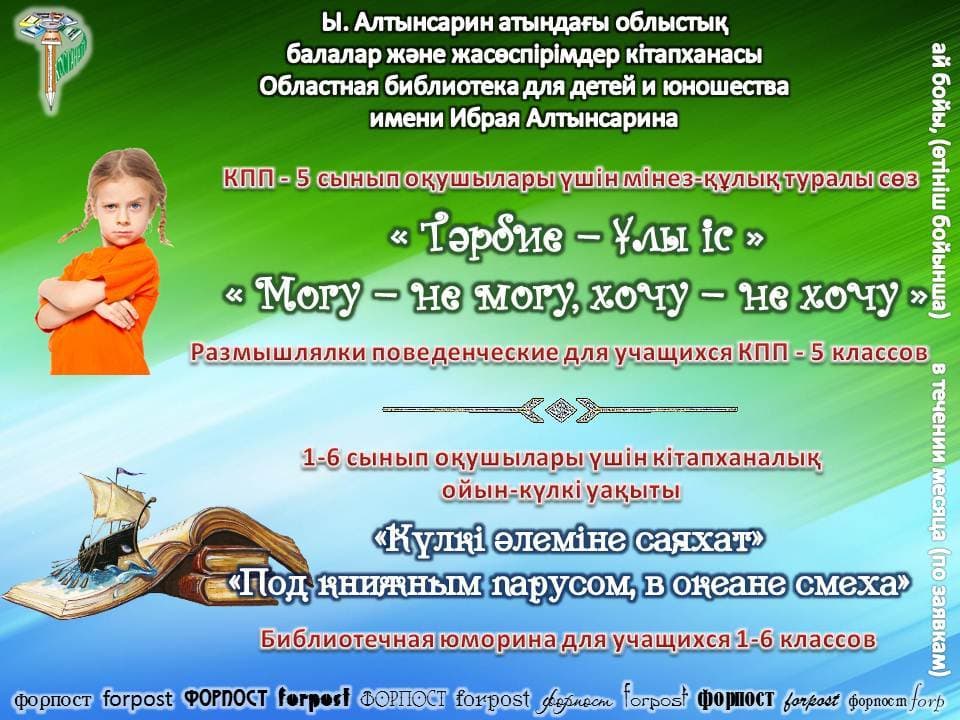 Ы. Алтынсарин атындағы облыстық балалар және жасөспірімдер кітапханасы
Областная библиотека для детей и юношества имени Ибрая Алтынсарина

КПП - 5 сынып оқушылары үшін мінез-құлық туралы сөз

« Тәрбие – Ұлы іс »

« Могу – не могу, хочу – не хочу »

Размышлялки поведенческие для учащихся КПП - 5 классов

1-6 сынып оқушылары үшін кітапханалық ойын-күлкі уақыты

«Күлкі әлеміне саяхат»

«Под книжным парусом, в океане смеха»

Библиотечная юморина для учащихся 1-6 классов

ай бойы, (өтініш бойынша)

в течении месяца (по заявкам)

форпост forpost ФОРПОСТ forpost ФОРПОСТ forpost форпост forpost форпост forpost форпост forp